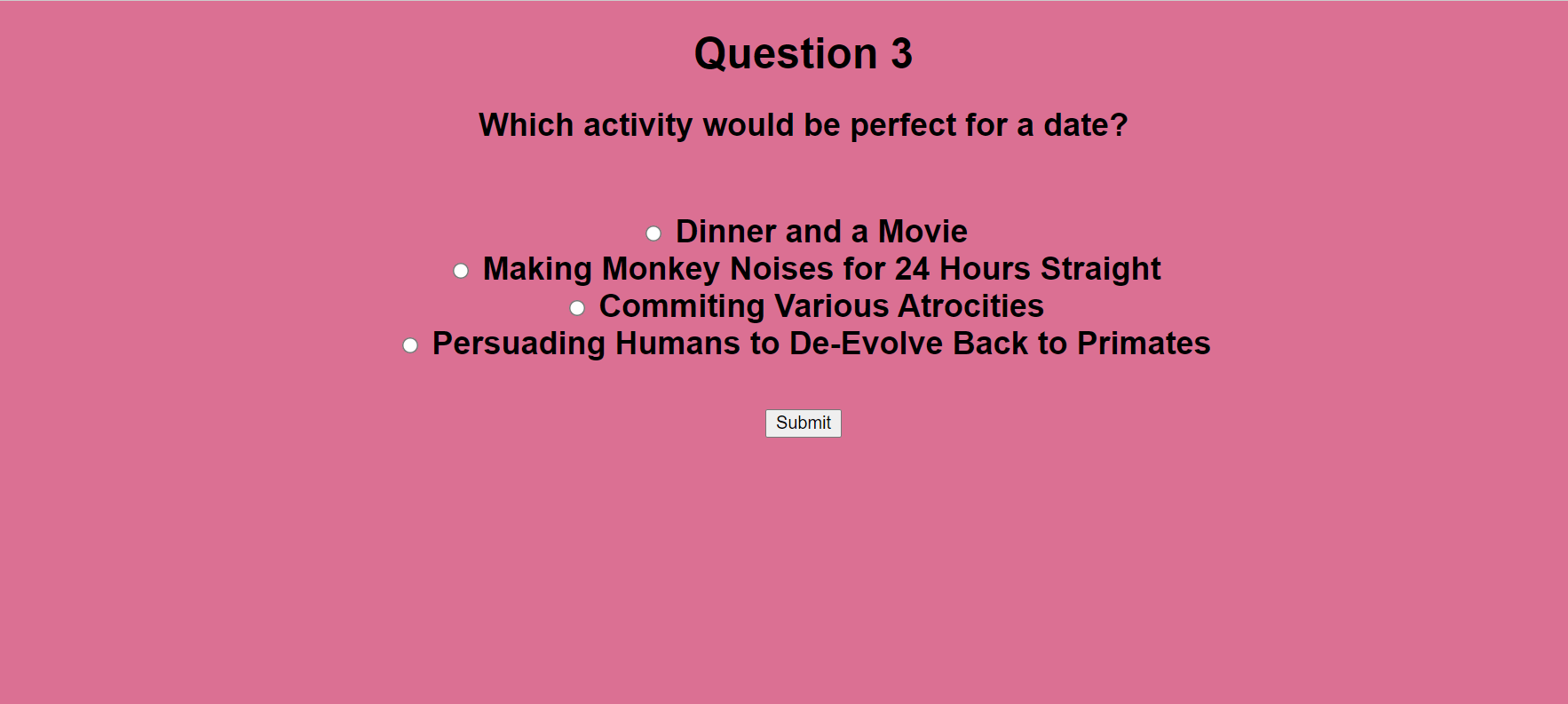 Question 3

Which activity would be perfect for a date?

Dinner and a Movie
Making Monkey Noises for 24 Hours Straight
Commiting Various Atrocities
Persuading Humans to De-Evolve Back to Primates

Submit